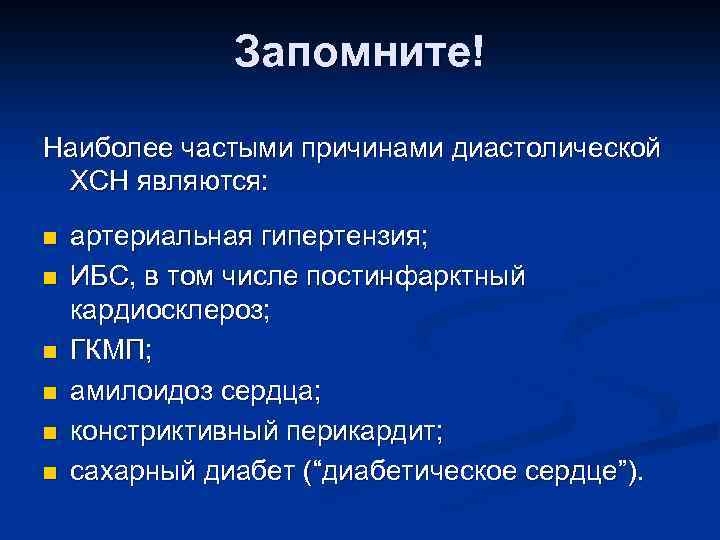 Запомните!

Наиболее частыми причинами диастолической ХСН являются:

- артериальная гипертензия;
- ИБС, в том числе постинфарктный кардиосклероз;
- ГКМП;
- амилоидоз сердца;
- констриктивный перикардит;
- сахарный диабет (“диабетическое сердце”).